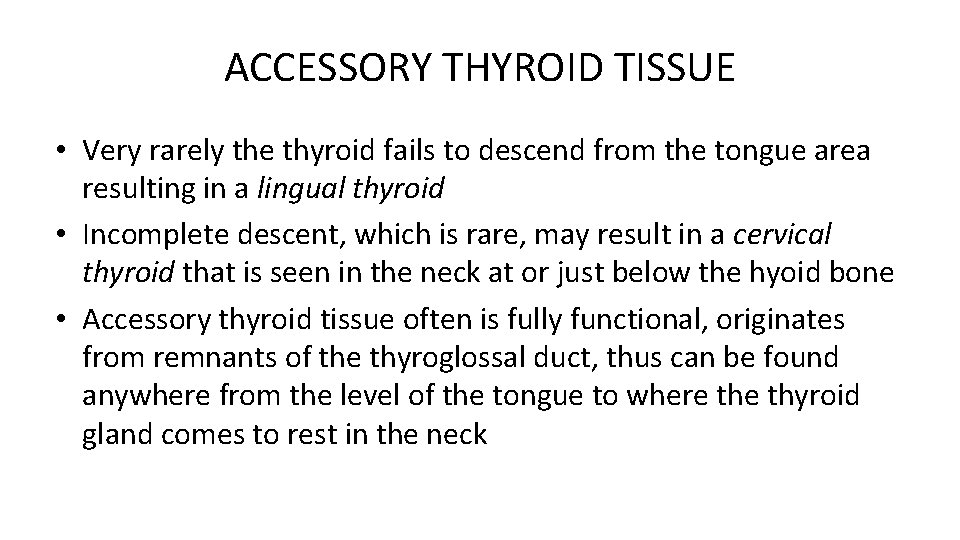 ACCESSORY THYROID TISSUE

• Very rarely the thyroid fails to descend from the tongue area resulting in a lingual thyroid
• Incomplete descent, which is rare, may result in a cervical thyroid that is seen in the neck at or just below the hyoid bone
• Accessory thyroid tissue often is fully functional, originates from remnants of the thyroglossal duct, thus can be found anywhere from the level of the tongue to where the thyroid gland comes to rest in the neck